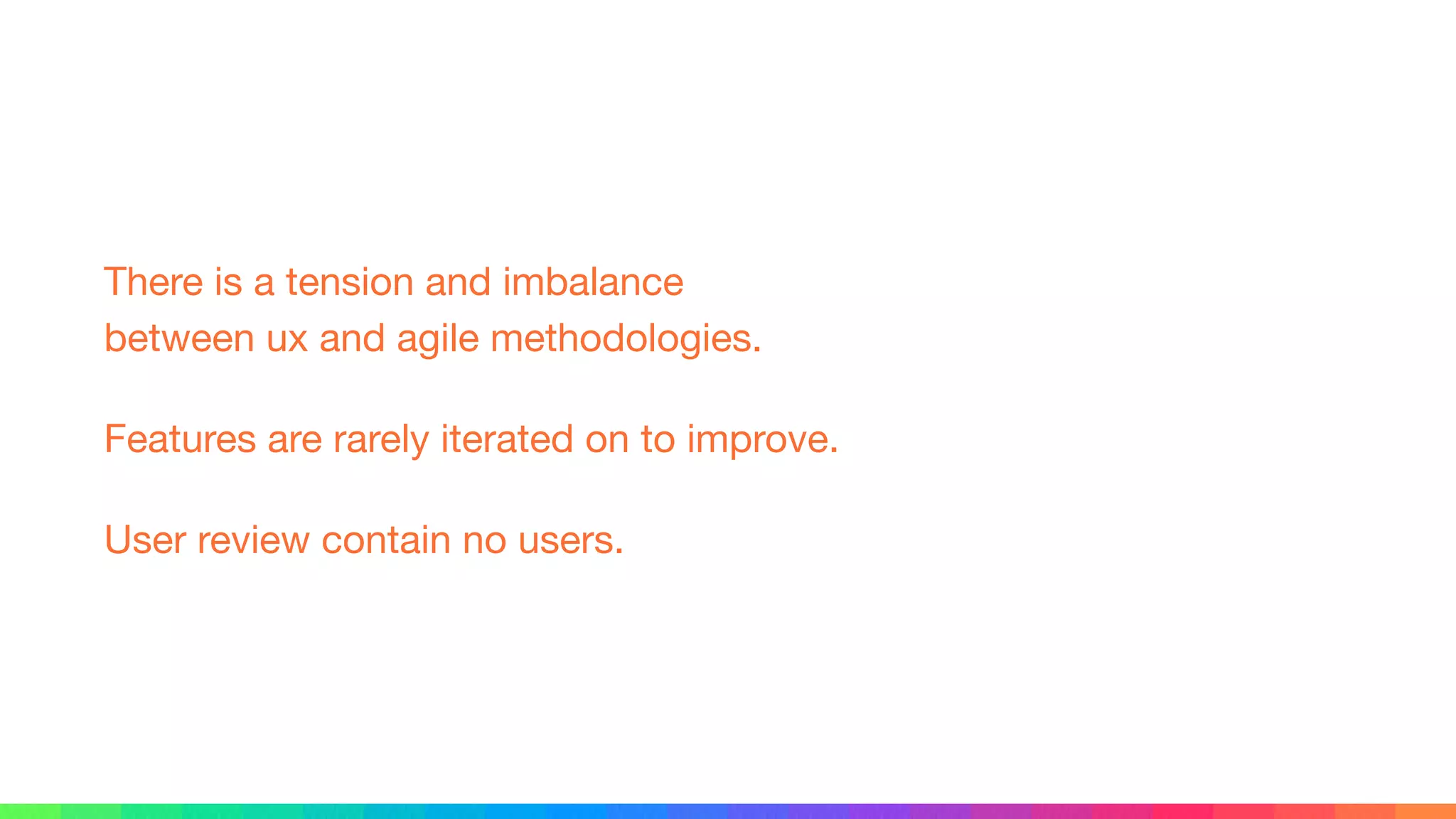 There is a tension and imbalance between ux and agile methodologies.

Features are rarely iterated on to improve.

User review contain no users.